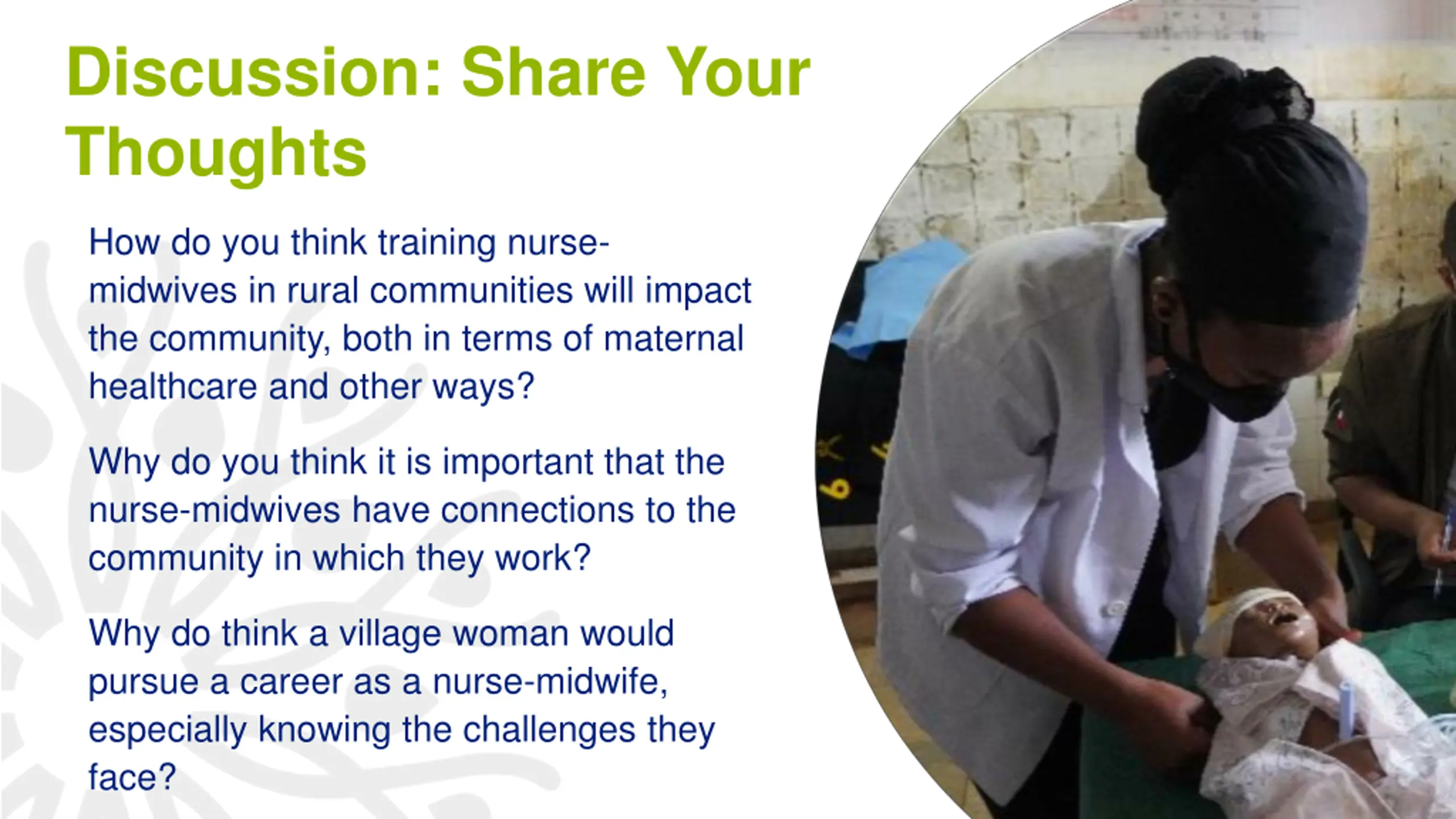 Discussion: Share Your Thoughts

How do you think training nurse-midwives in rural communities will impact the community, both in terms of maternal healthcare and other ways?

Why do you think it is important that the nurse-midwives have connections to the community in which they work?

Why do think a village woman would pursue a career as a nurse-midwife, especially knowing the challenges they face?